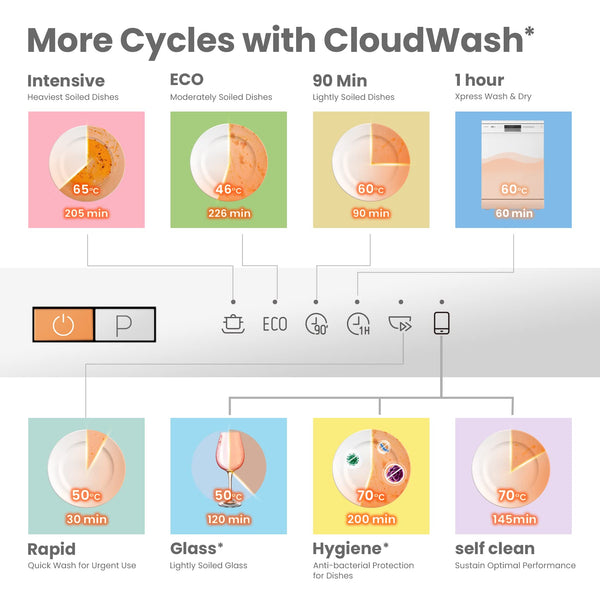 More Cycles with CloudWash*

Intensive
Heaviest Soiled Dishes
65°C
205 min

ECO
Moderately Soiled Dishes
46°C
226 min

90 Min
Lightly Soiled Dishes
60°C
90 min

1 hour
Xpress Wash & Dry
60°C
60 min

P

ECO

90'

1H

50°C
30 min
Rapid
Quick Wash for Urgent Use

50°C
120 min
Glass*
Lightly Soiled Glass

70°C
200 min
Hygiene*
Anti-bacterial Protection for Dishes

70°C
145min
self clean
Sustain Optimal Performance